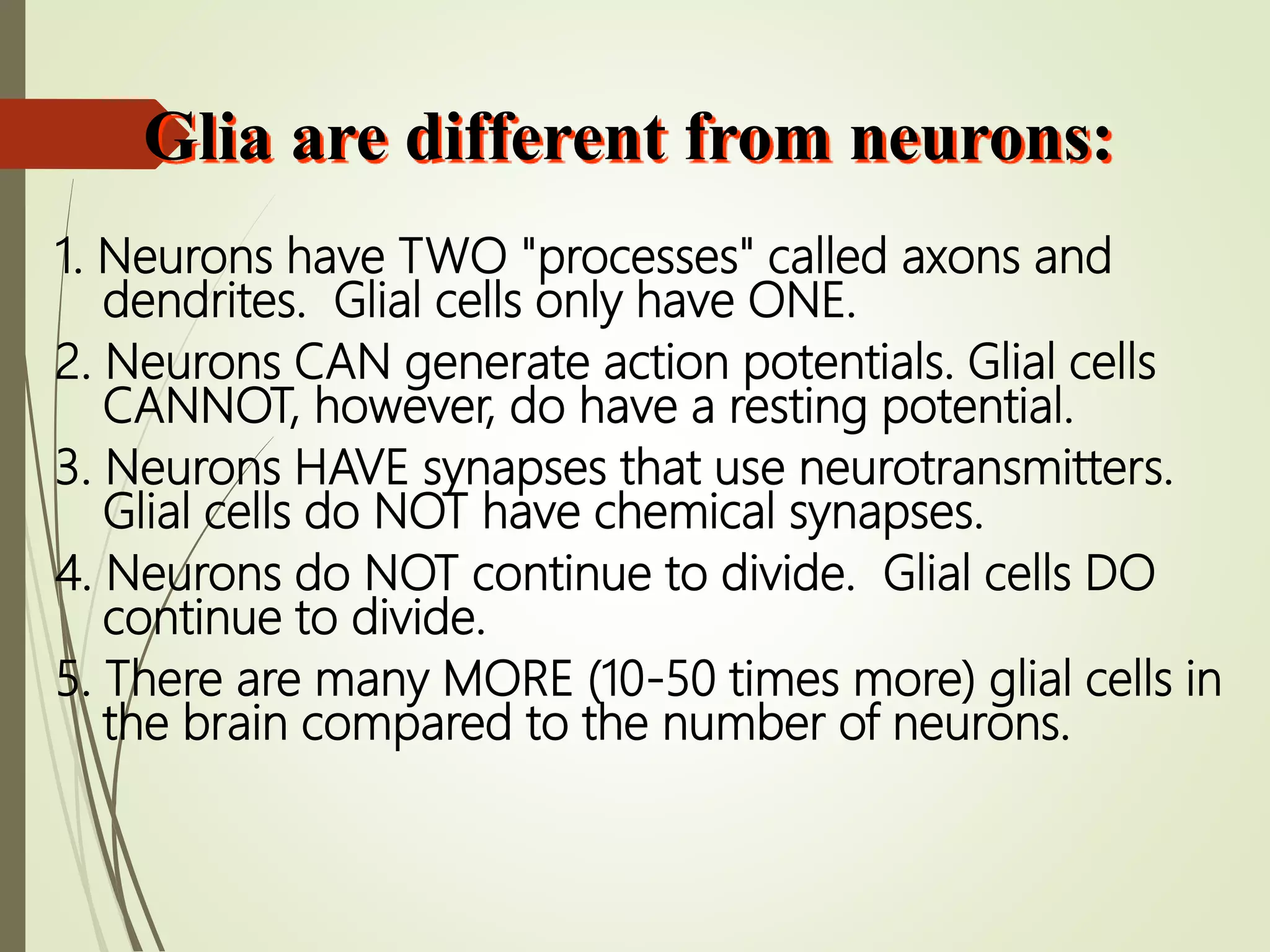 Glia are different from neurons:

1. Neurons have TWO "processes" called axons and dendrites.  Glial cells only have ONE.
2. Neurons CAN generate action potentials. Glial cells CANNOT, however, do have a resting potential.
3. Neurons HAVE synapses that use neurotransmitters. Glial cells do NOT have chemical synapses.
4. Neurons do NOT continue to divide.  Glial cells DO continue to divide.
5. There are many MORE (10-50 times more) glial cells in the brain compared to the number of neurons.